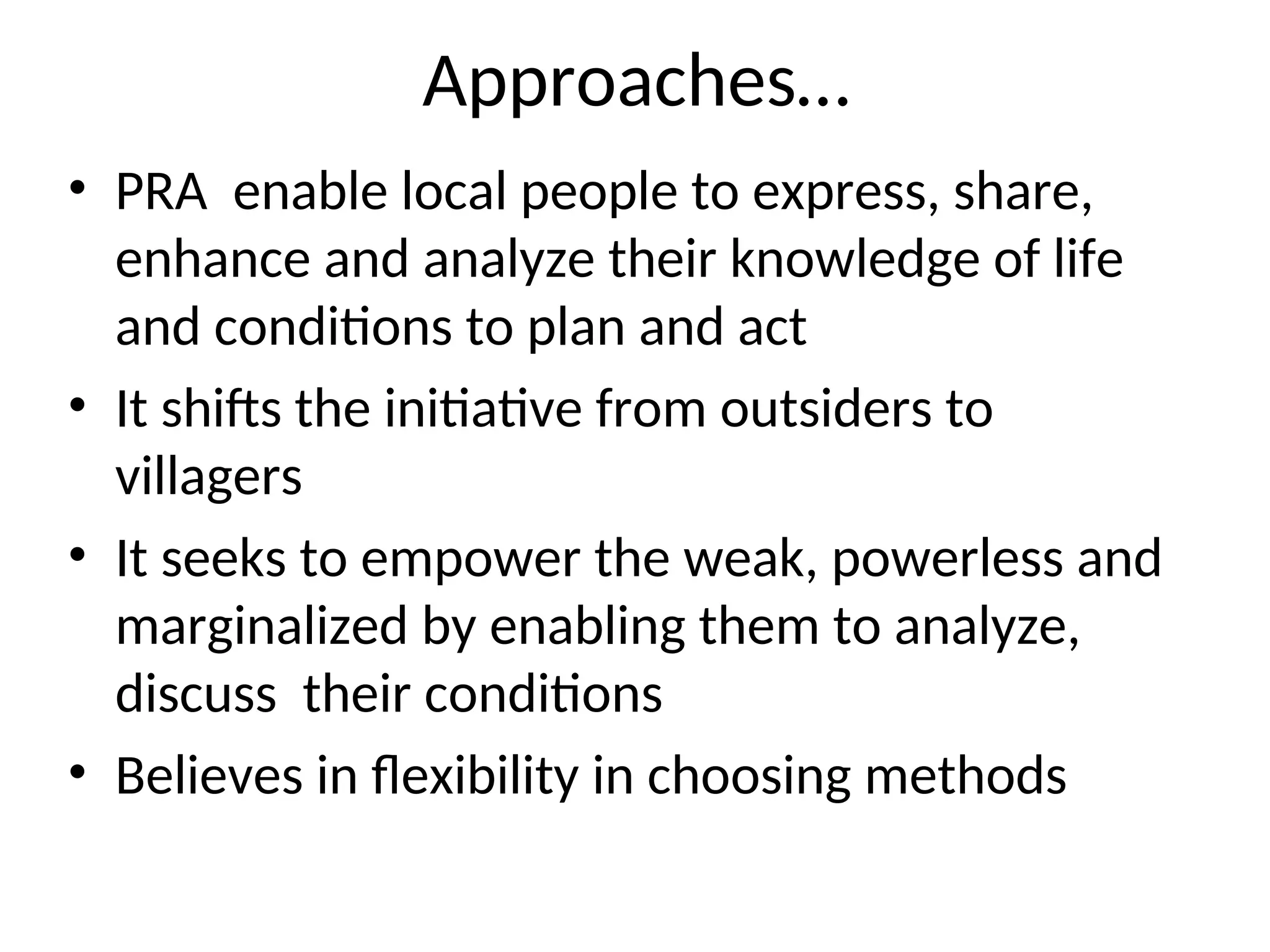 Approaches…

• PRA  enable local people to express, share, enhance and analyze their knowledge of life and conditions to plan and act
• It shifts the initiative from outsiders to villagers
• It seeks to empower the weak, powerless and marginalized by enabling them to analyze, discuss  their conditions
• Believes in flexibility in choosing methods